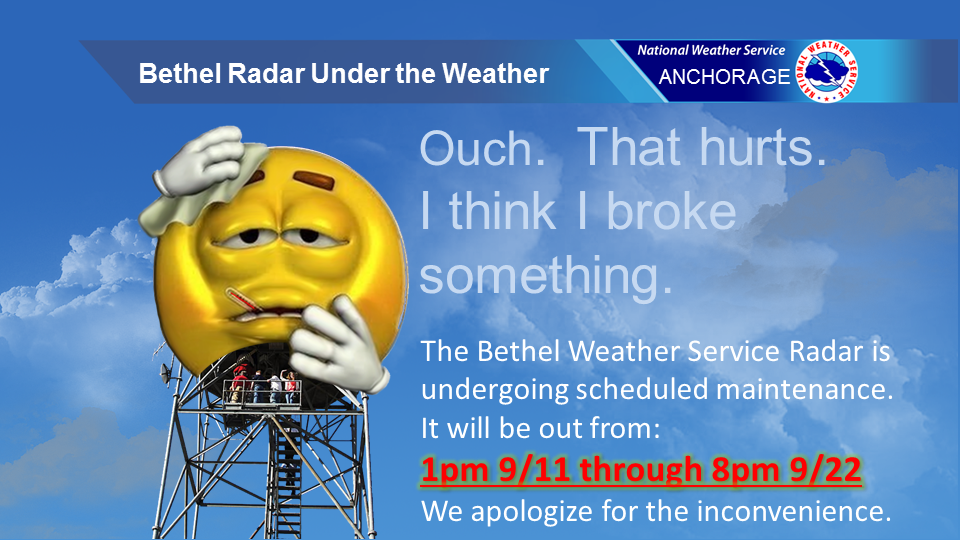 Bethel Radar Under the Weather

National Weather Service
ANCHORAGE

NATIONAL WEATHER SERVICE

Ouch. That hurts. I think I broke something.

The Bethel Weather Service Radar is undergoing scheduled maintenance. It will be out from:

1pm 9/11 through 8pm 9/22

We apologize for the inconvenience.